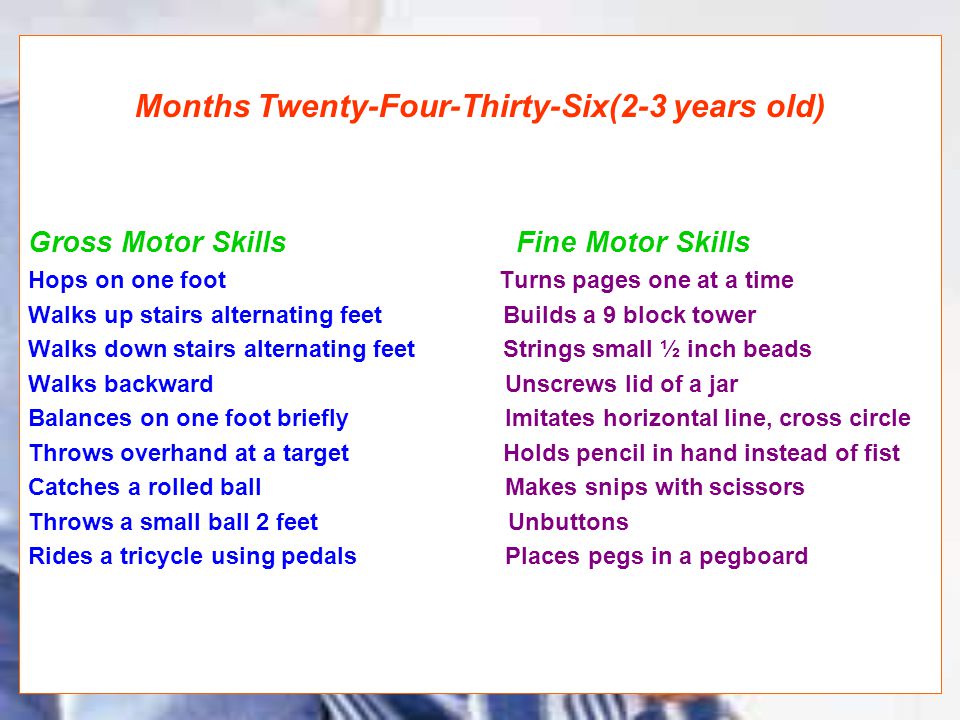 Months Twenty-Four-Thirty-Six(2-3 years old)

Gross Motor Skills
Hops on one foot
Walks up stairs alternating feet
Walks down stairs alternating feet
Walks backward
Balances on one foot briefly
Throws overhand at a target
Catches a rolled ball
Throws a small ball 2 feet
Rides a tricycle using pedals

Fine Motor Skills
Turns pages one at a time
Builds a 9 block tower
Strings small ½ inch beads
Unscrews lid of a jar
Imitates horizontal line, cross circle
Holds pencil in hand instead of fist
Makes snips with scissors
Unbuttons
Places pegs in a pegboard